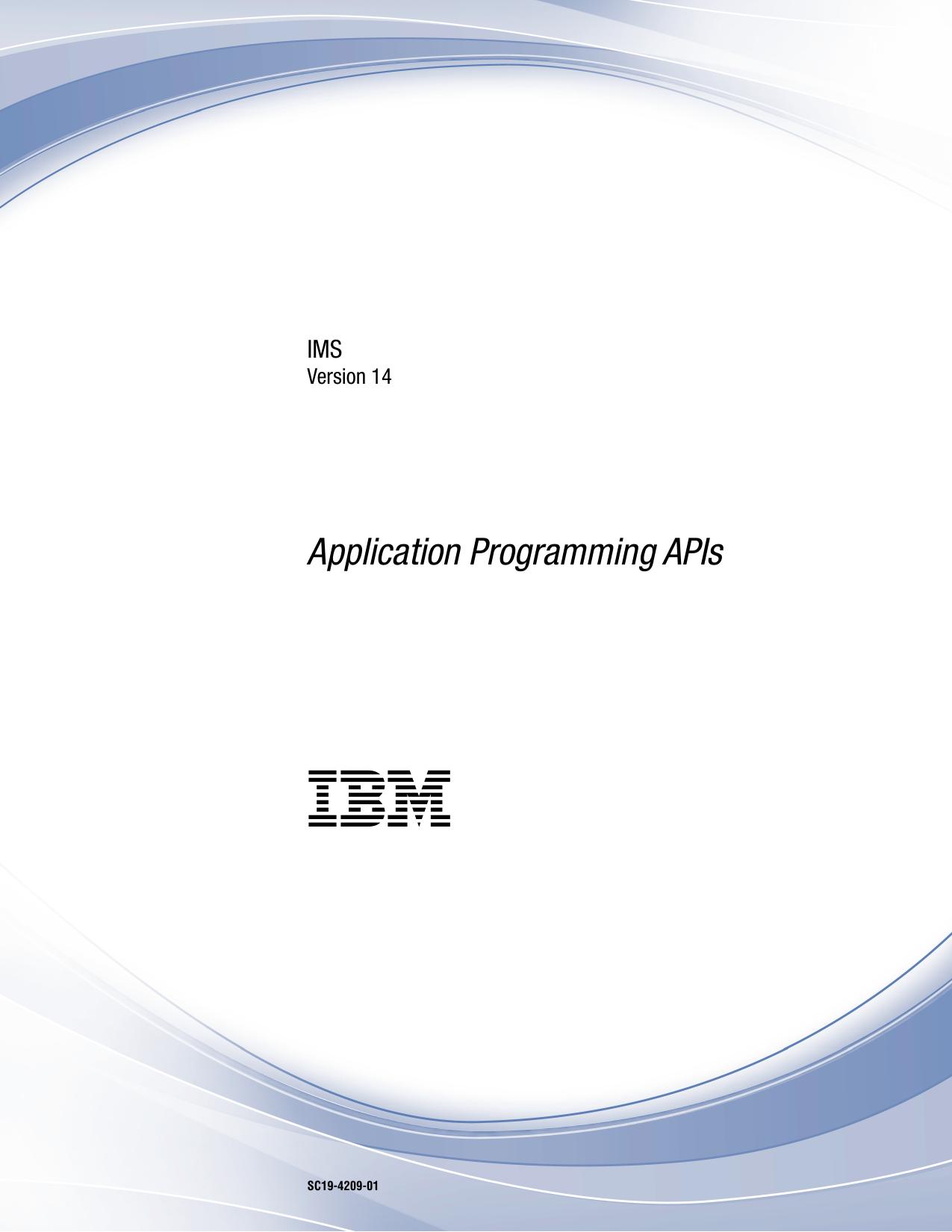 IMS
Version 14

Application Programming APIs

IBM

SC19-4209-01